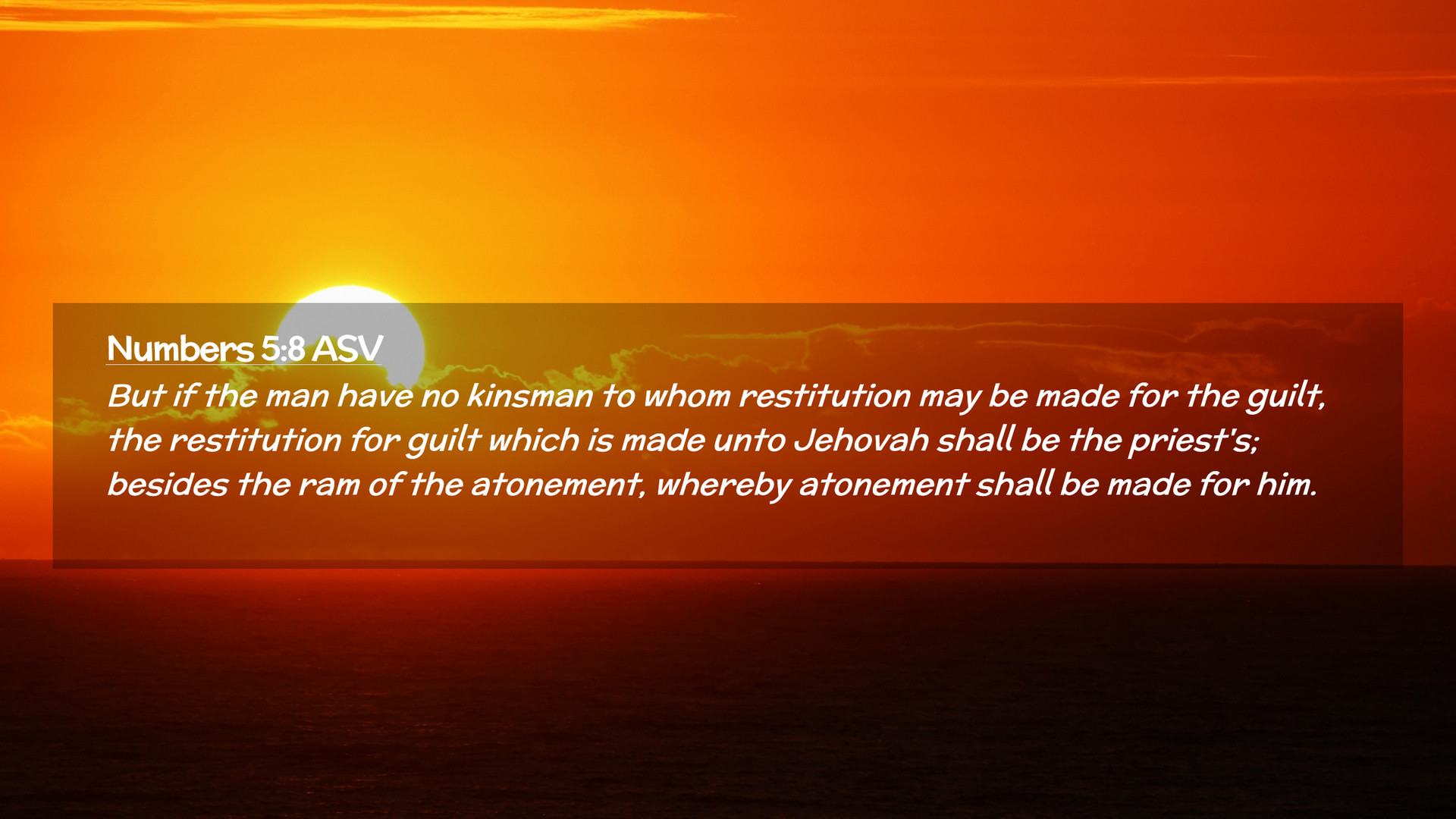 Numbers 5:8 ASV

But if the man have no kinsman to whom restitution may be made for the guilt, the restitution for guilt which is made unto Jehovah shall be the priest's; besides the ram of the atonement, whereby atonement shall be made for him.